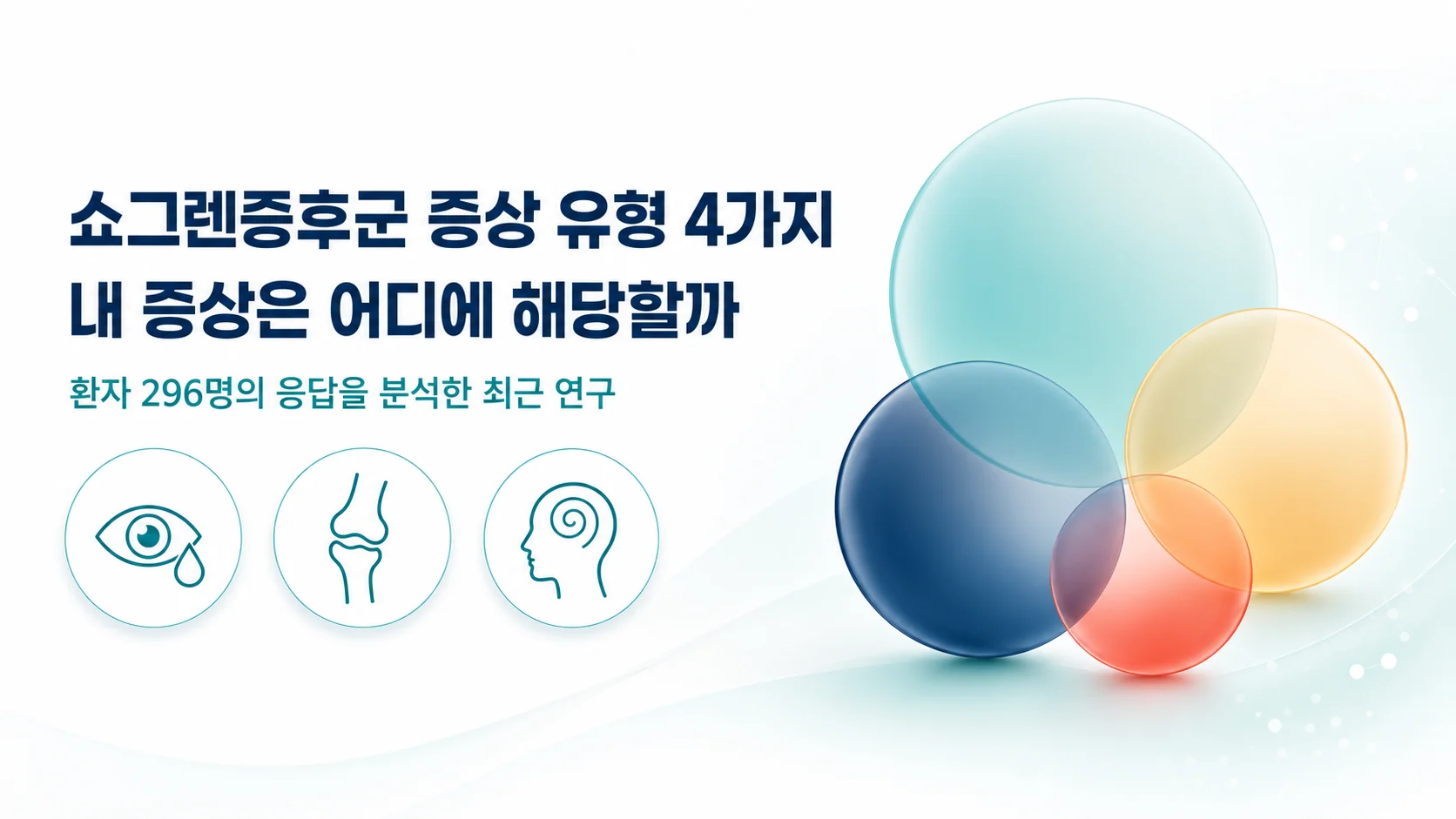 쇼그렌증후군 증상 유형 4가지
내 증상은 어디에 해당할까

환자 296명의 응답을 분석한 최근 연구